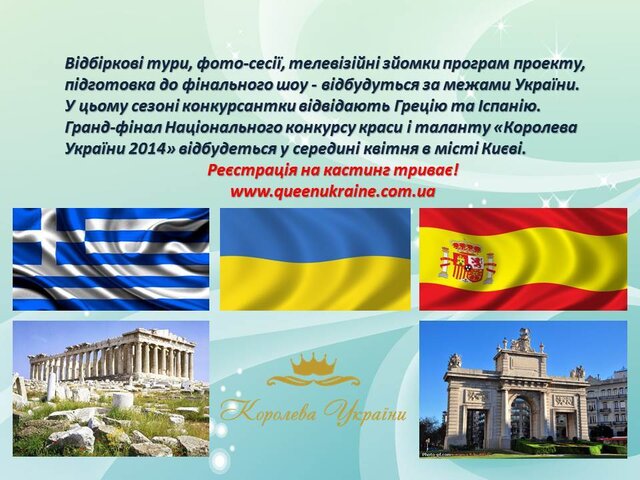 Відбіркові тури, фото-сесії, телевізійні зйомки програм проекту, підготовка до фінального шоу - відбудуться за межами України. У цьому сезоні конкурсантки відвідають Грецію та Іспанію. Гранд-фінал Національного конкурсу краси і таланту «Королева України 2014» відбудеться у середині квітня в місті Києві.

Реєстрація на кастинг триває!
www.queenukraine.com.ua

Королева України